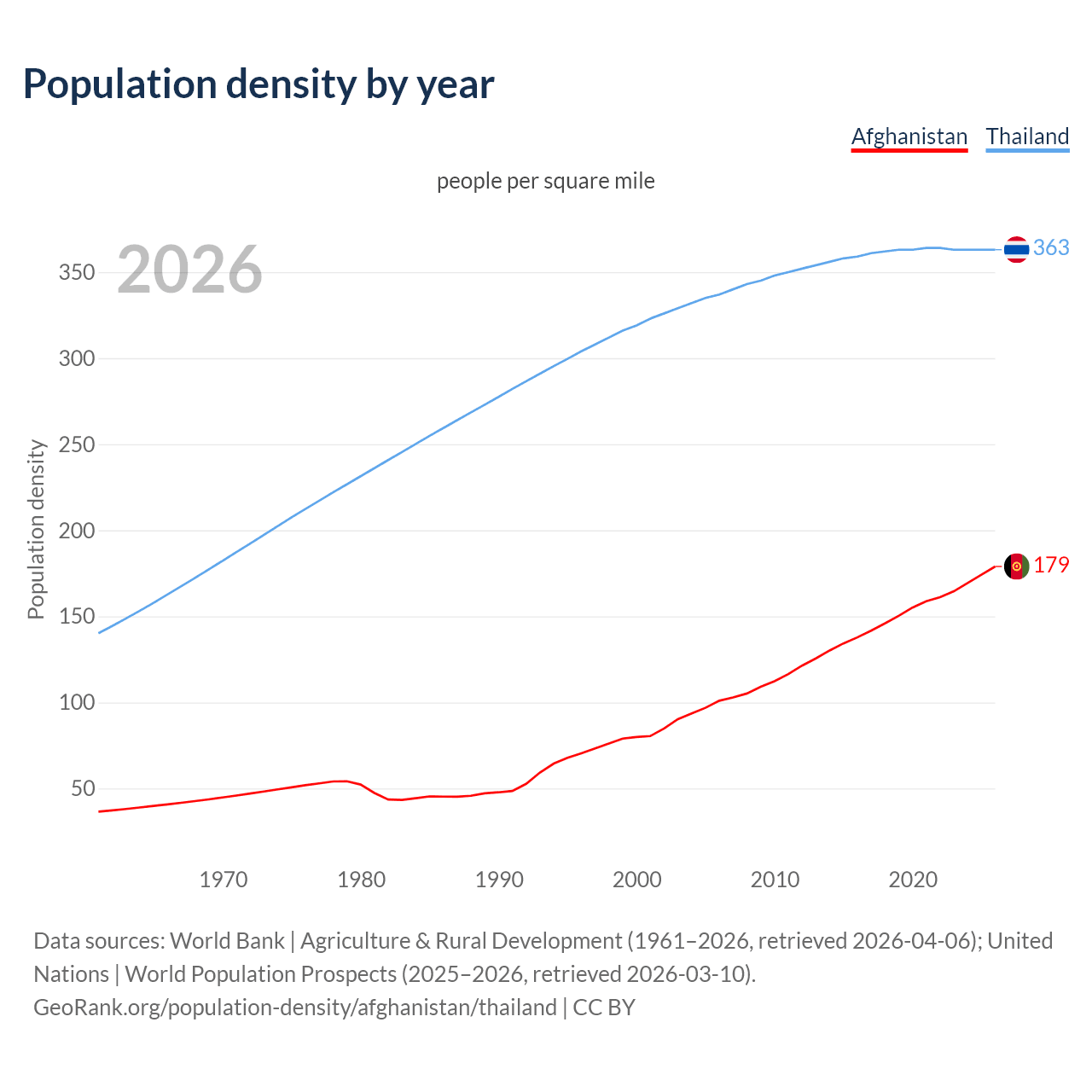 Population density by year

Afghanistan Thailand

people per square mile

2026

Population density

350
300
250
200
150
100
50

363
179

1970 1980 1990 2000 2010 2020

Data sources: World Bank | Agriculture & Rural Development (1961–2026, retrieved 2026-04-06); United Nations | World Population Prospects (2025–2026, retrieved 2026-03-10).
GeoRank.org/population-density/afghanistan/thailand | CC BY